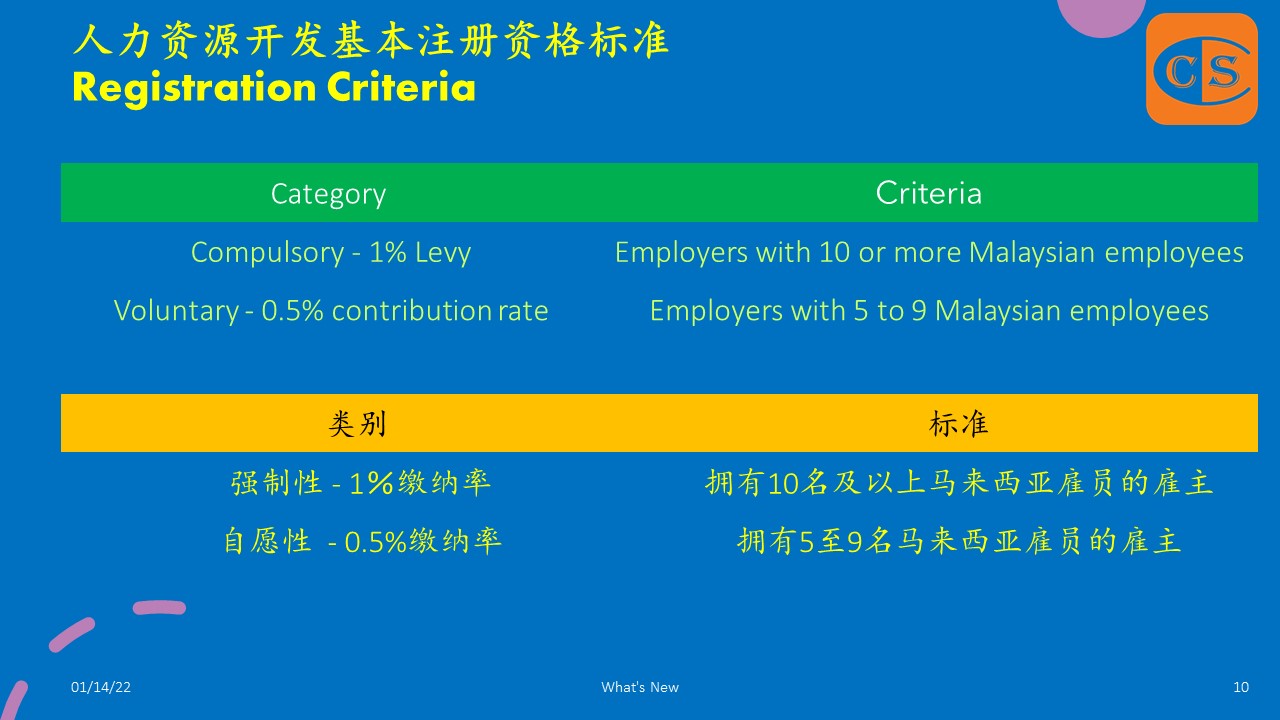 人力资源开发基本注册资格标准
Registration Criteria

CS

| Category | Criteria |
|---|---|
| Compulsory - 1% Levy | Employers with 10 or more Malaysian employees |
| Voluntary - 0.5% contribution rate | Employers with 5 to 9 Malaysian employees |

| 类别 | 标准 |
|---|---|
| 强制性 - 1%缴纳率 | 拥有10名及以上马来西亚雇员的雇主 |
| 自愿性 - 0.5%缴纳率 | 拥有5至9名马来西亚雇员的雇主 |

01/14/22

What's New

10